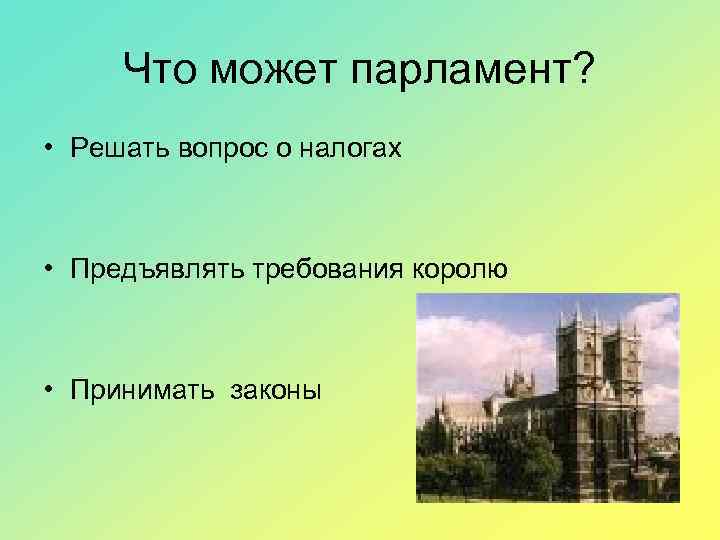 Что может парламент?

• Решать вопрос о налогах

• Предъявлять требования королю

• Принимать законы